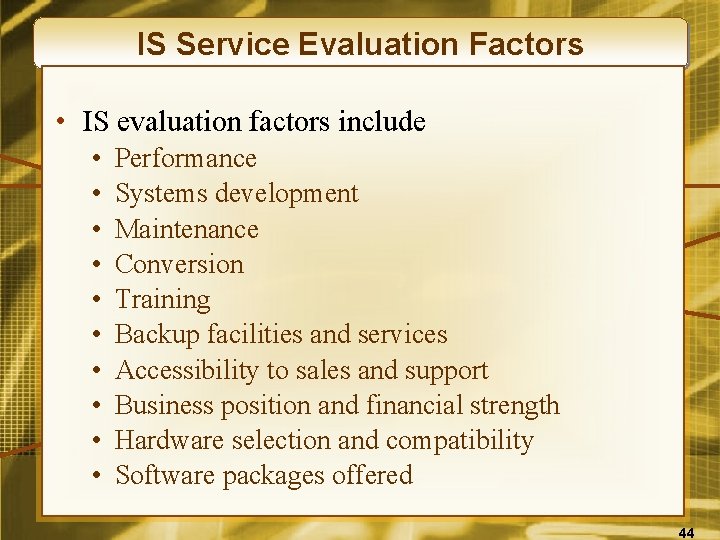 IS Service Evaluation Factors

• IS evaluation factors include
  • Performance
  • Systems development
  • Maintenance
  • Conversion
  • Training
  • Backup facilities and services
  • Accessibility to sales and support
  • Business position and financial strength
  • Hardware selection and compatibility
  • Software packages offered

44